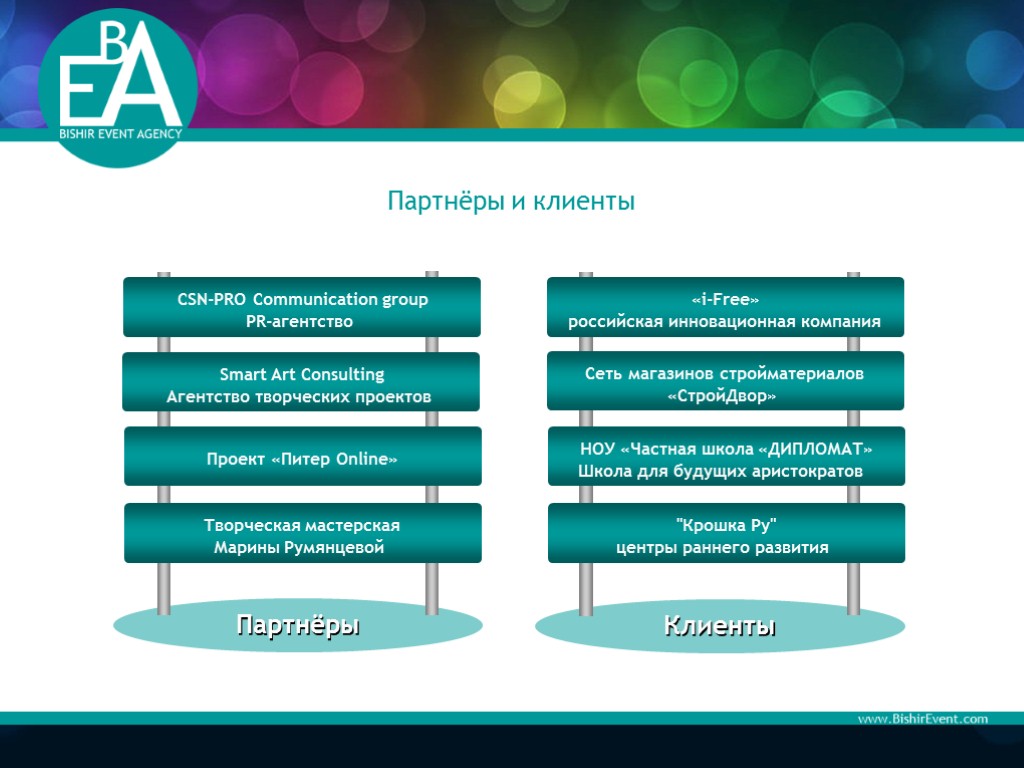 BEA
BISHIR EVENT AGENCY

Партнёры и клиенты

CSN-PRO Communication group
PR-агентство

Smart Art Consulting
Агентство творческих проектов

Проект «Питер Online»

Творческая мастерская
Марины Румянцевой

Партнёры

«i-Free»
российская инновационная компания

Сеть магазинов стройматериалов
«СтройДвор»

НОУ «Частная школа «ДИПЛОМАТ»
Школа для будущих аристократов

"Крошка Ру"
центры раннего развития

Клиенты

www.BishirEvent.com